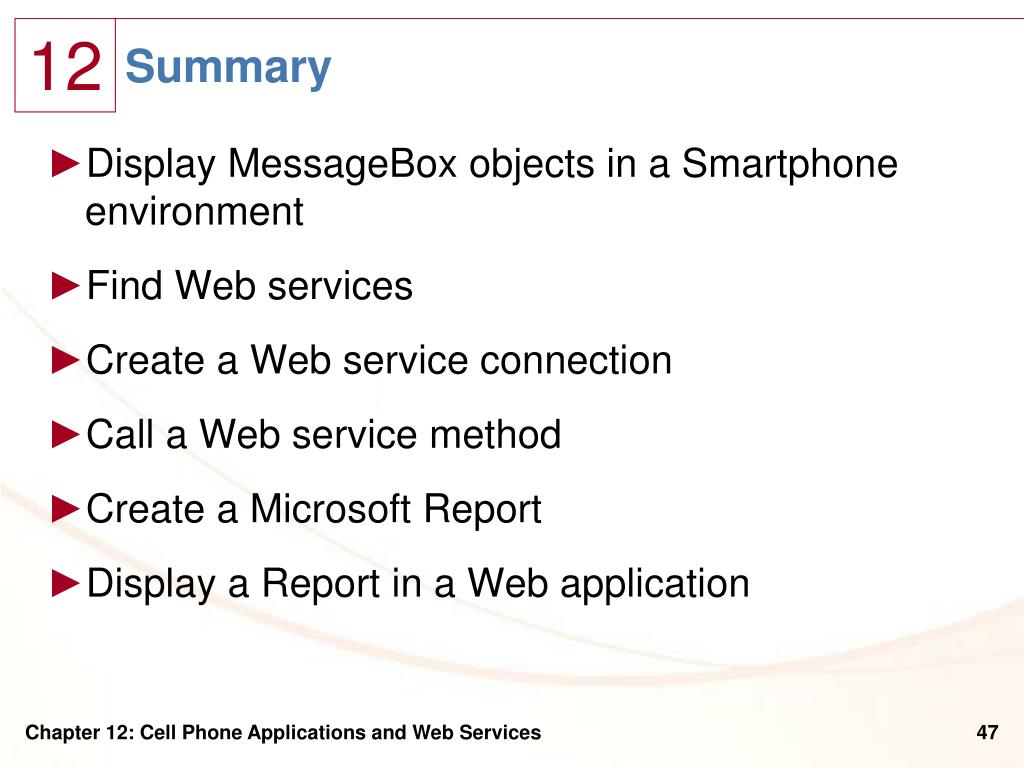 12 Summary

►Display MessageBox objects in a Smartphone environment

►Find Web services

►Create a Web service connection

►Call a Web service method

►Create a Microsoft Report

►Display a Report in a Web application

Chapter 12: Cell Phone Applications and Web Services

47